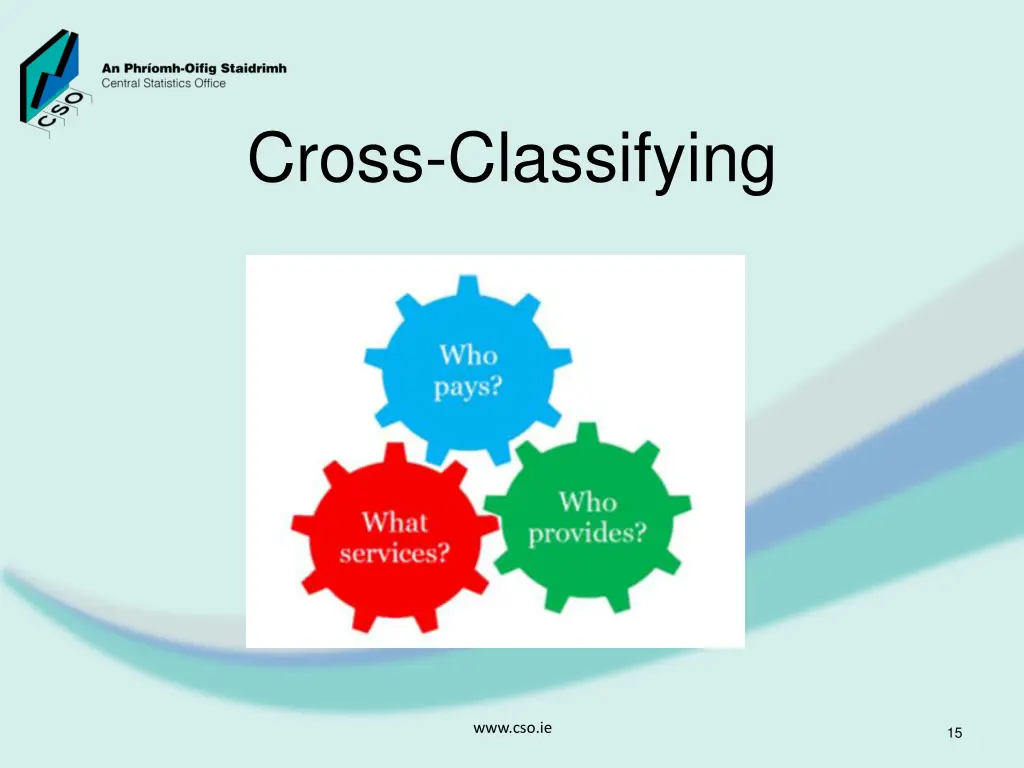 CSO
An Phríomh-Oifig Staidrimh
Central Statistics Office

Cross-Classifying

Who pays?

What services?

Who provides?

www.cso.ie

15